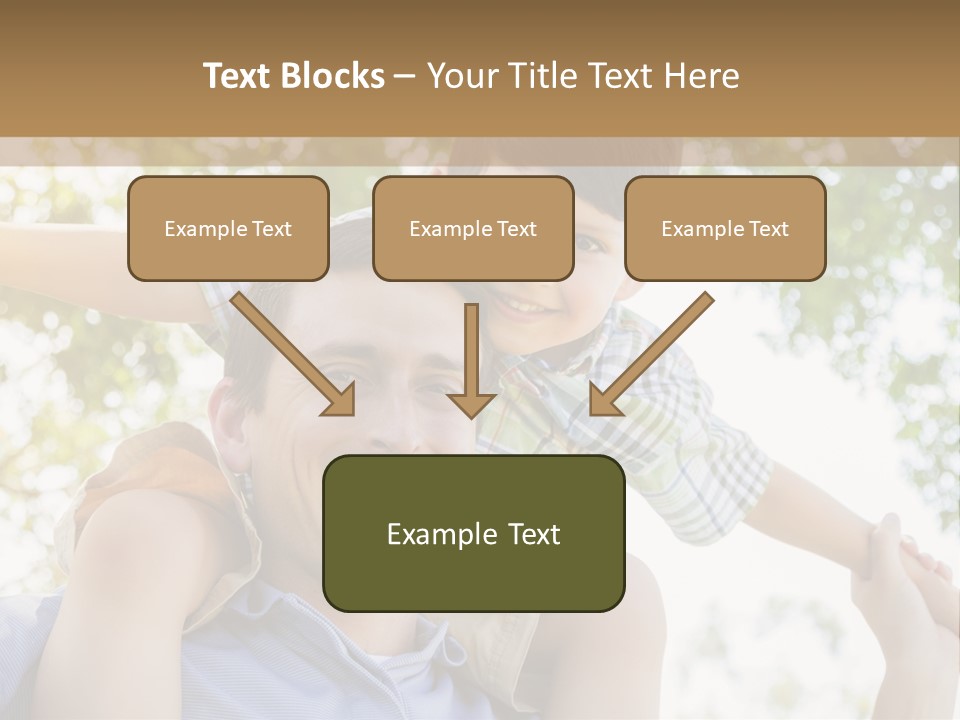 Text Blocks – Your Title Text Here

Example Text

Example Text

Example Text

Example Text